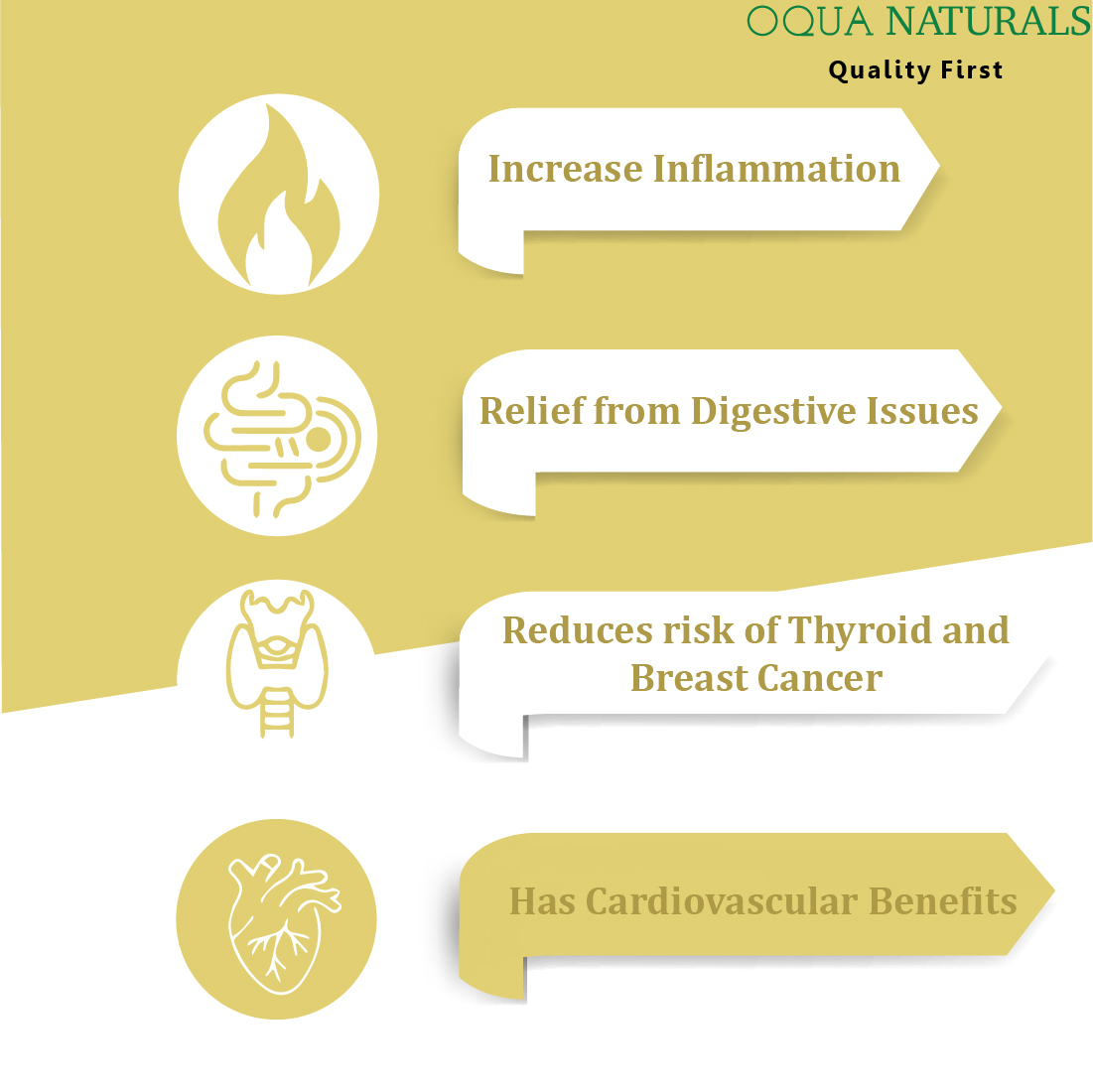 OQUA NATURALS
Quality First

Increase Inflammation

Relief from Digestive Issues

Reduces risk of Thyroid and Breast Cancer

Has Cardiovascular Benefits